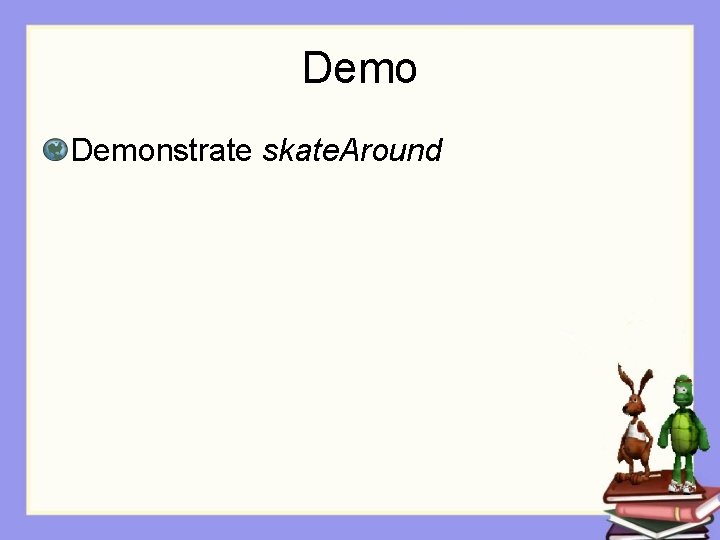 Demo

Demonstrate skateAround